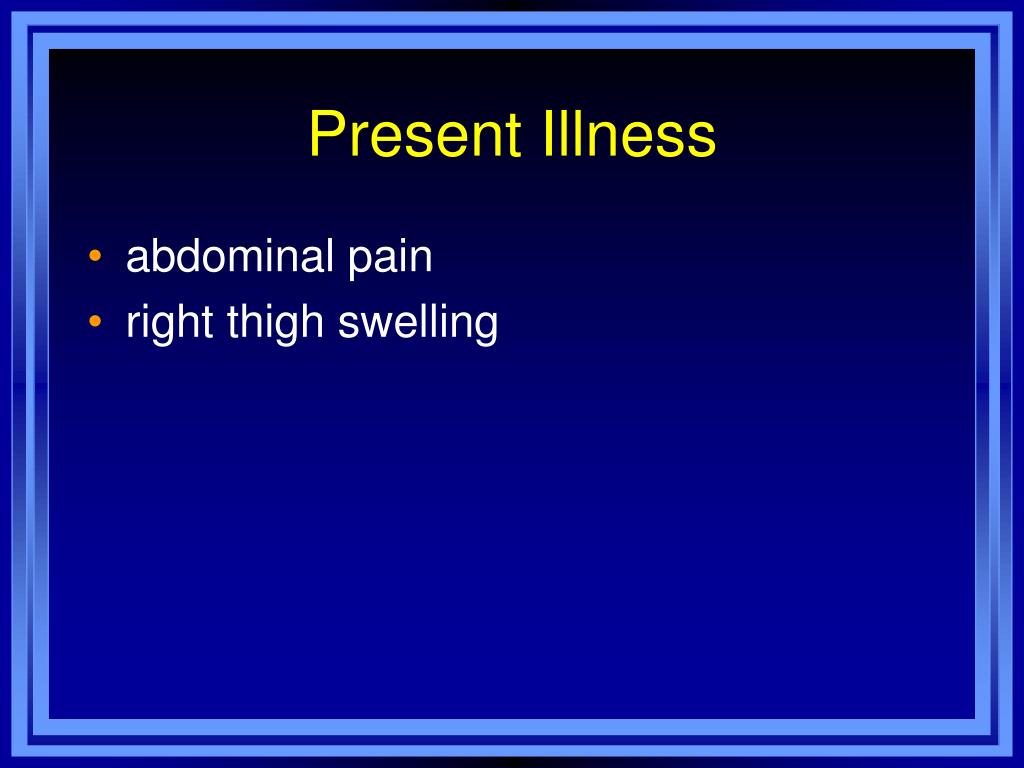 Present Illness

• abdominal pain
• right thigh swelling